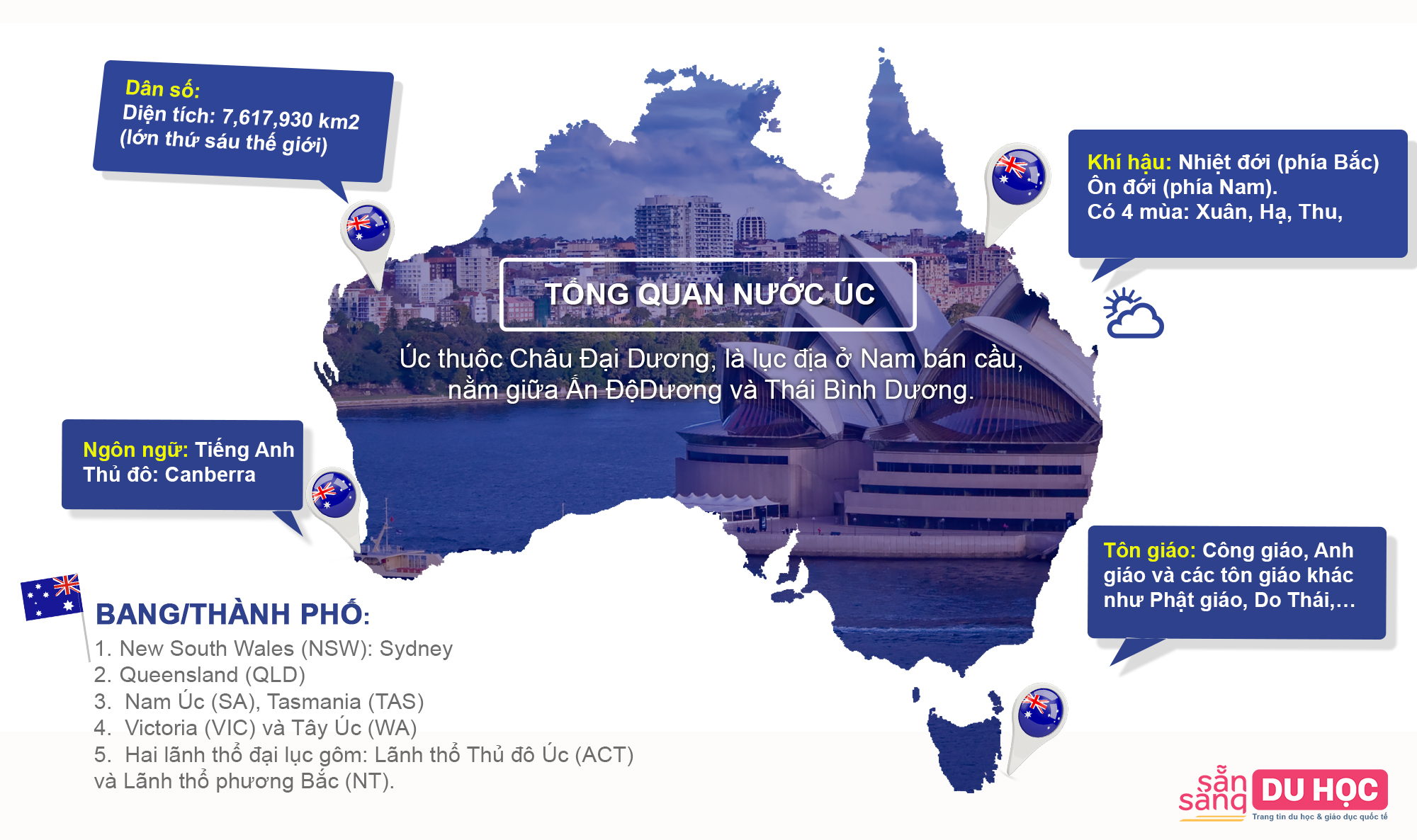 Dân số:
Diện tích: 7,617,930 km2
(lớn thứ sáu thế giới)

Khí hậu: Nhiệt đới (phía Bắc)
Ôn đới (phía Nam).
Có 4 mùa: Xuân, Hạ, Thu,

TỔNG QUAN NƯỚC ÚC

Úc thuộc Châu Đại Dương, là lục địa ở Nam bán cầu, nằm giữa Ấn ĐộDương và Thái Bình Dương.

Ngôn ngữ: Tiếng Anh
Thủ đô: Canberra

Tôn giáo: Công giáo, Anh giáo và các tôn giáo khác như Phật giáo, Do Thái,...

BANG/THÀNH PHỐ:
1. New South Wales (NSW): Sydney
2. Queensland (QLD)
3. Nam Úc (SA), Tasmania (TAS)
4. Victoria (VIC) và Tây Úc (WA)
5. Hai lãnh thổ đại lục gồm: Lãnh thổ Thủ đô Úc (ACT) và Lãnh thổ phương Bắc (NT).

sẵn sàng DU HỌC
Trang tin du học & giáo dục quốc tế